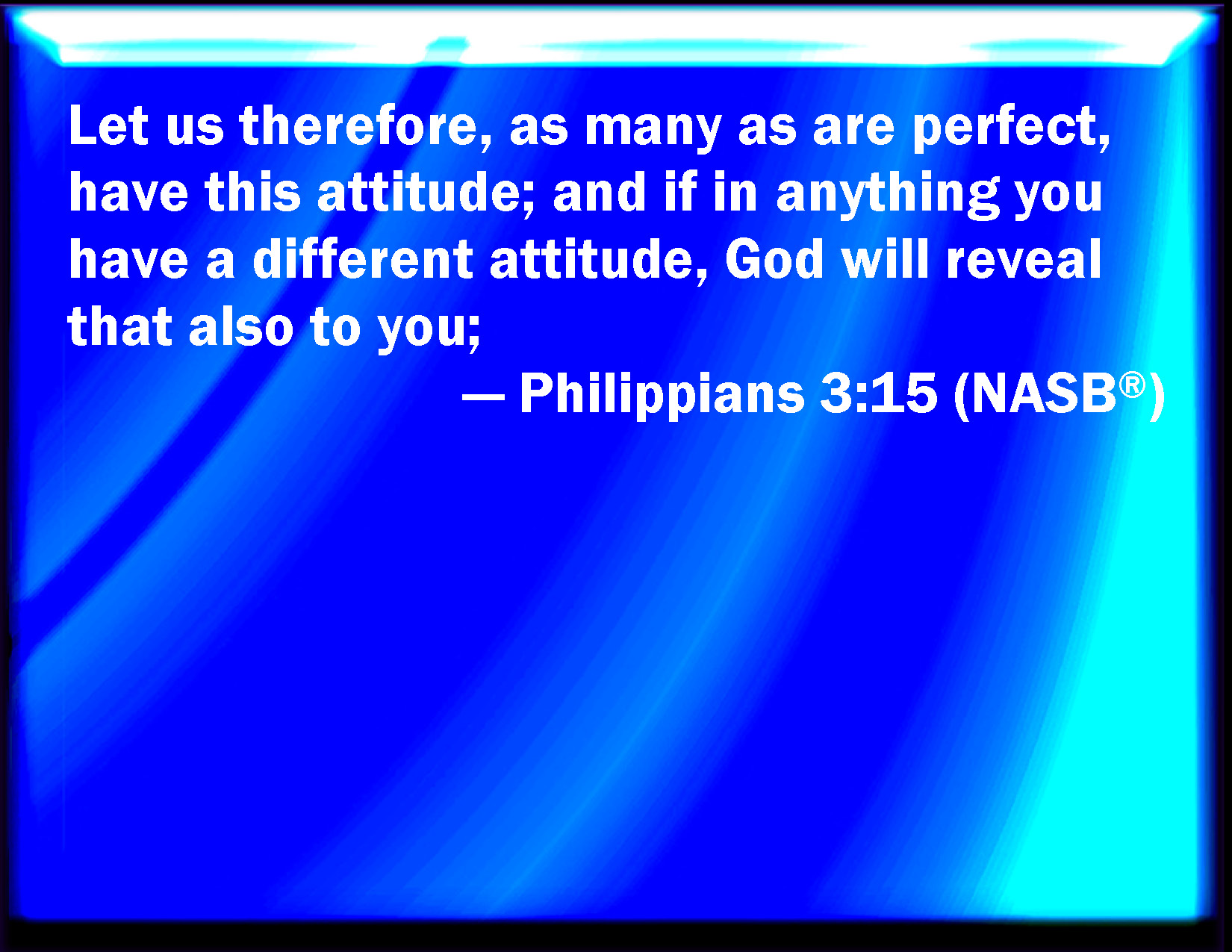 Let us therefore, as many as are perfect, have this attitude; and if in anything you have a different attitude, God will reveal that also to you;

— Philippians 3:15 (NASB®)